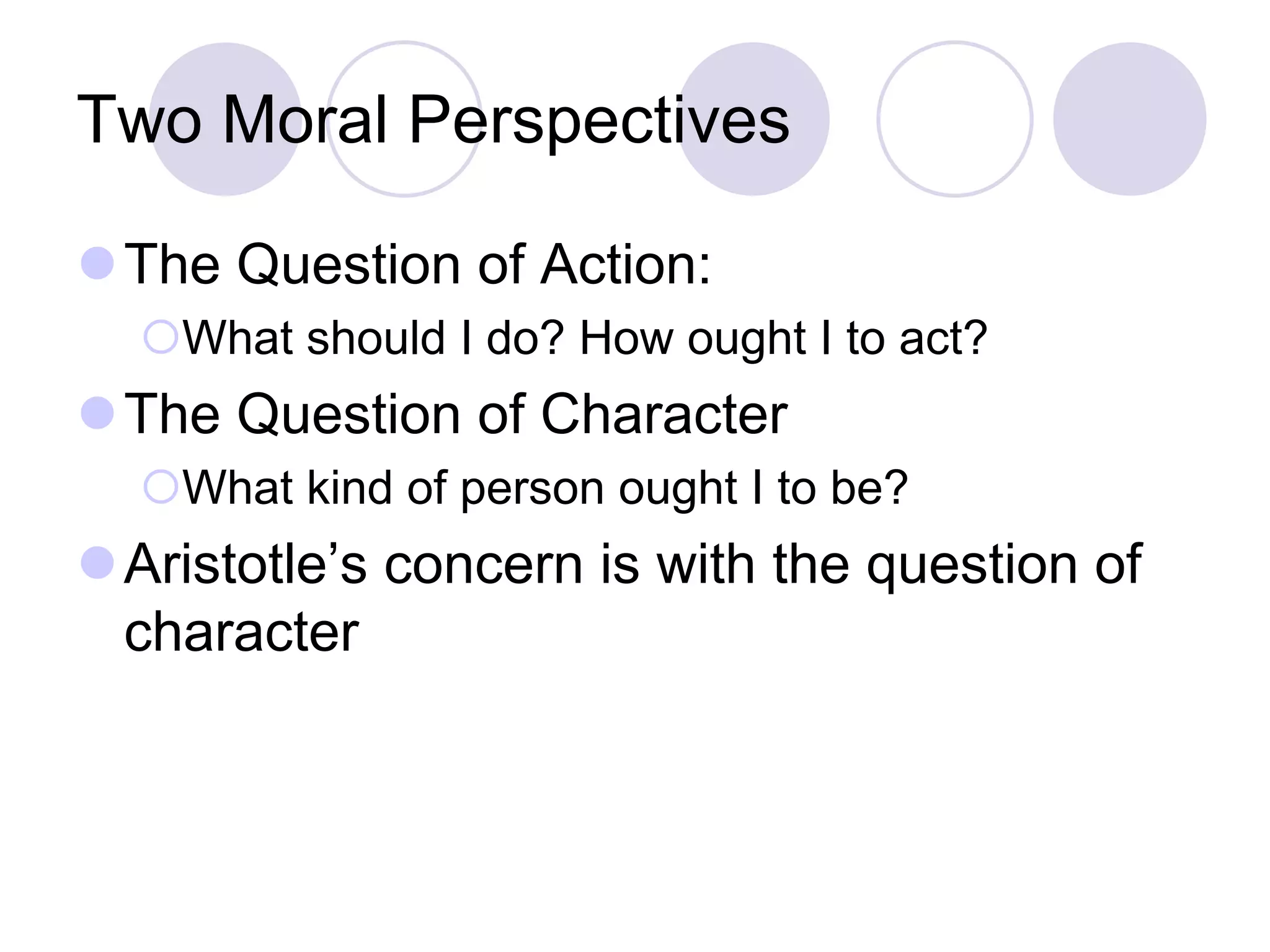 Two Moral Perspectives

The Question of Action:

What should I do? How ought I to act?

The Question of Character

What kind of person ought I to be?

Aristotle’s concern is with the question of character